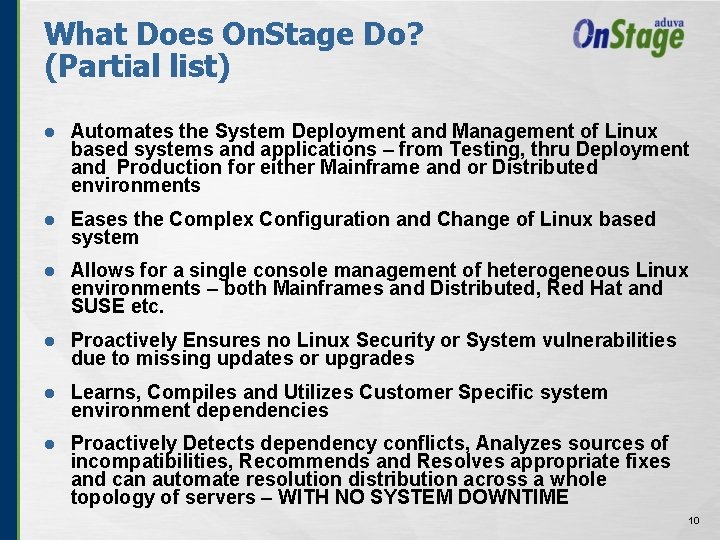 What Does OnStage Do? (Partial list)

aduva OnStage

- Automates the System Deployment and Management of Linux based systems and applications – from Testing, thru Deployment and Production for either Mainframe and or Distributed environments
- Eases the Complex Configuration and Change of Linux based system
- Allows for a single console management of heterogeneous Linux environments – both Mainframes and Distributed, Red Hat and SUSE etc.
- Proactively Ensures no Linux Security or System vulnerabilities due to missing updates or upgrades
- Learns, Compiles and Utilizes Customer Specific system environment dependencies
- Proactively Detects dependency conflicts, Analyzes sources of incompatibilities, Recommends and Resolves appropriate fixes and can automate resolution distribution across a whole topology of servers – WITH NO SYSTEM DOWNTIME

10